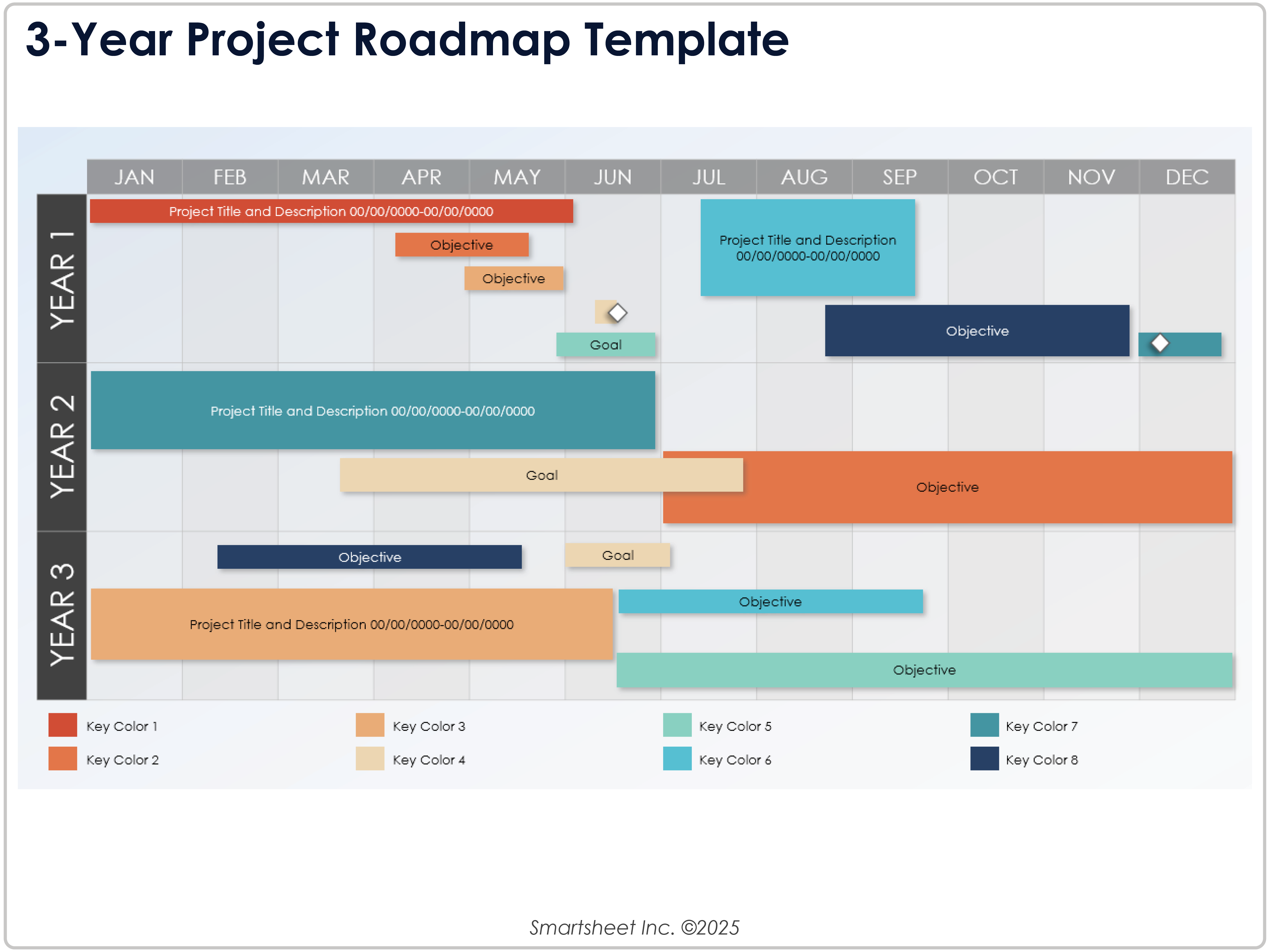 3-Year Project Roadmap Template

JAN FEB MAR APR MAY JUN JUL AUG SEP OCT NOV DEC

YEAR 1

Project Title and Description 00/00/0000-00/00/0000

Objective

Objective

Goal

Project Title and Description 00/00/0000-00/00/0000

Objective

YEAR 2

Project Title and Description 00/00/0000-00/00/0000

Goal

Objective

YEAR 3

Objective

Goal

Project Title and Description 00/00/0000-00/00/0000

Objective

Objective

Key Color 1
Key Color 2
Key Color 3
Key Color 4
Key Color 5
Key Color 6
Key Color 7
Key Color 8

Smartsheet Inc. ©2025